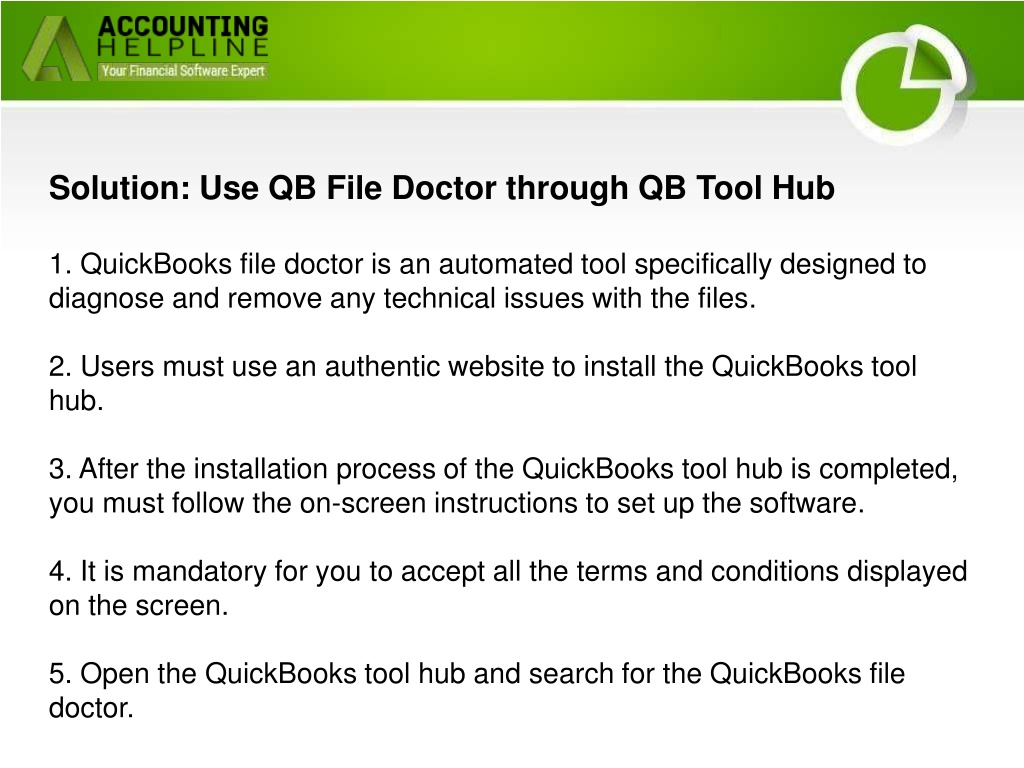 ACCOUNTING
HELPLINE
Your Financial Software Expert

Solution: Use QB File Doctor through QB Tool Hub

1. QuickBooks file doctor is an automated tool specifically designed to diagnose and remove any technical issues with the files.

2. Users must use an authentic website to install the QuickBooks tool hub.

3. After the installation process of the QuickBooks tool hub is completed, you must follow the on-screen instructions to set up the software.

4. It is mandatory for you to accept all the terms and conditions displayed on the screen.

5. Open the QuickBooks tool hub and search for the QuickBooks file doctor.